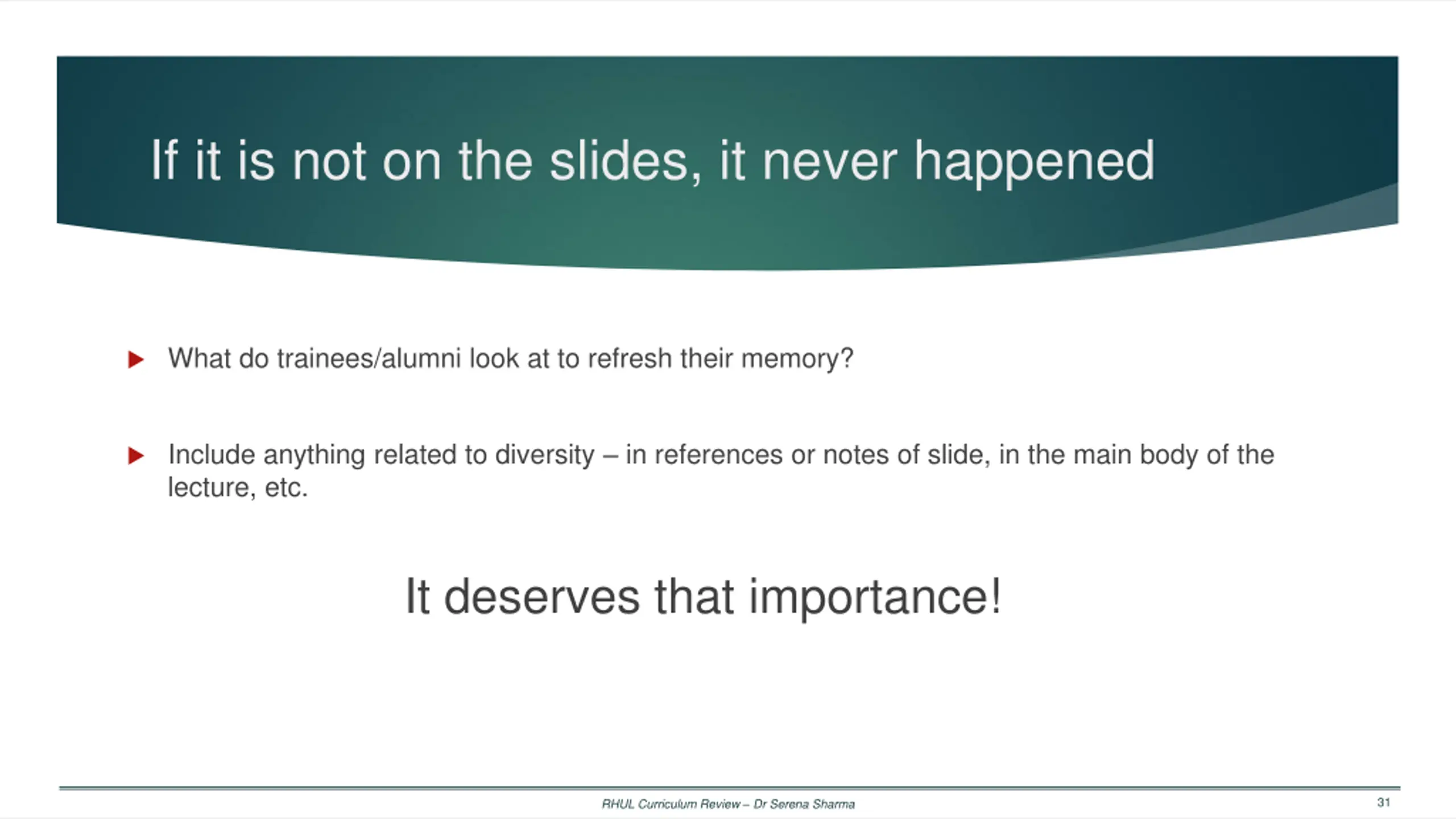 If it is not on the slides, it never happened

What do trainees/alumni look at to refresh their memory?

Include anything related to diversity – in references or notes of slide, in the main body of the lecture, etc.

It deserves that importance!

RHUL Curriculum Review – Dr Serena Sharma

31